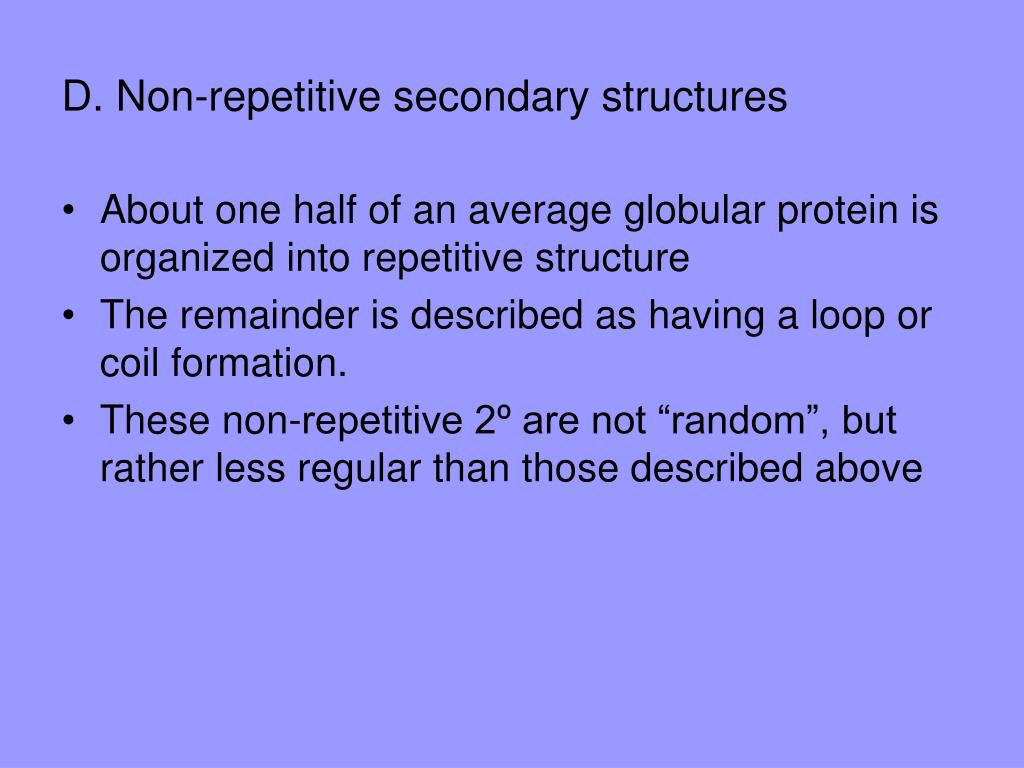 D. Non-repetitive secondary structures

• About one half of an average globular protein is organized into repetitive structure
• The remainder is described as having a loop or coil formation.
• These non-repetitive 2º are not “random”, but rather less regular than those described above